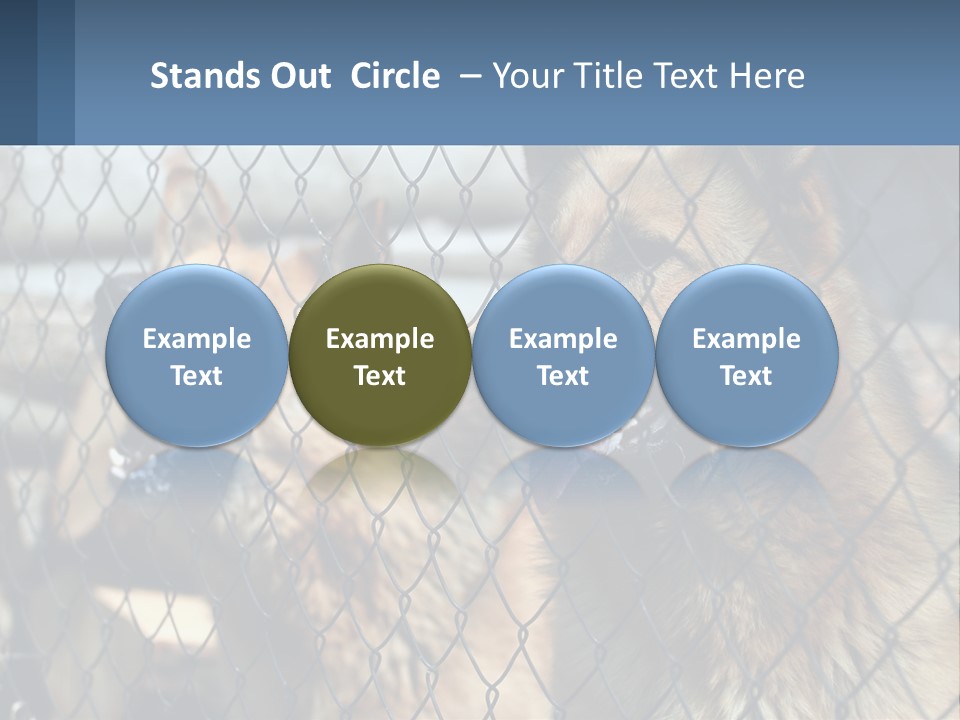 Stands Out Circle – Your Title Text Here

Example Text

Example Text

Example Text

Example Text